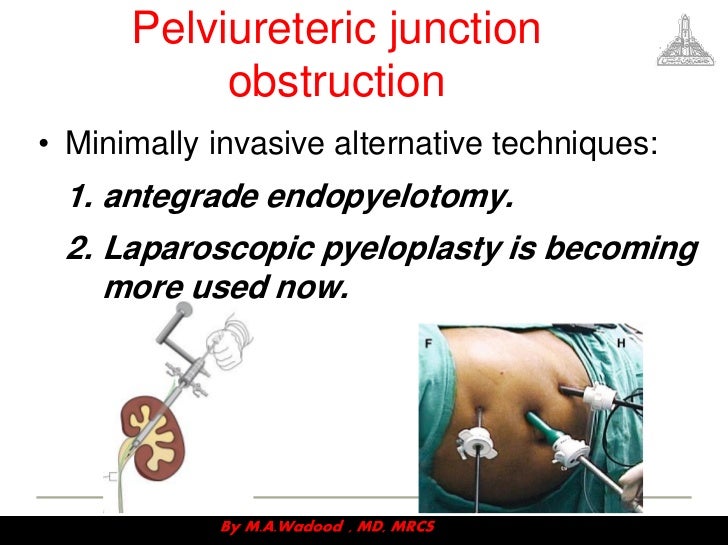 Pelviureteric junction obstruction

• Minimally invasive alternative techniques:

1. antegrade endopyelotomy.

2. Laparoscopic pyeloplasty is becoming more used now.

F

H

By M.A.Wadood . MD. MRCS